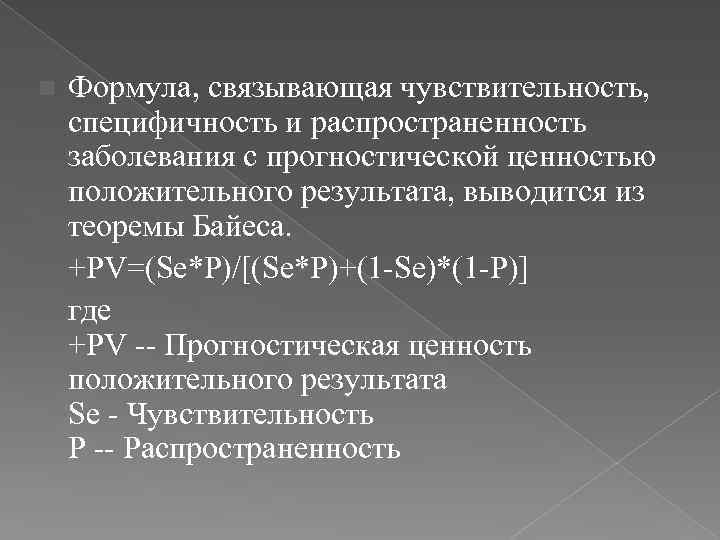 Формула, связывающая чувствительность, специфичность и распространенность заболевания с прогностической ценностью положительного результата, выводится из теоремы Байеса.

+PV=(Se*P)/[(Se*P)+(1-Se)*(1-P)]

где
+PV -- Прогностическая ценность положительного результата
Se - Чувствительность
P -- Распространенность